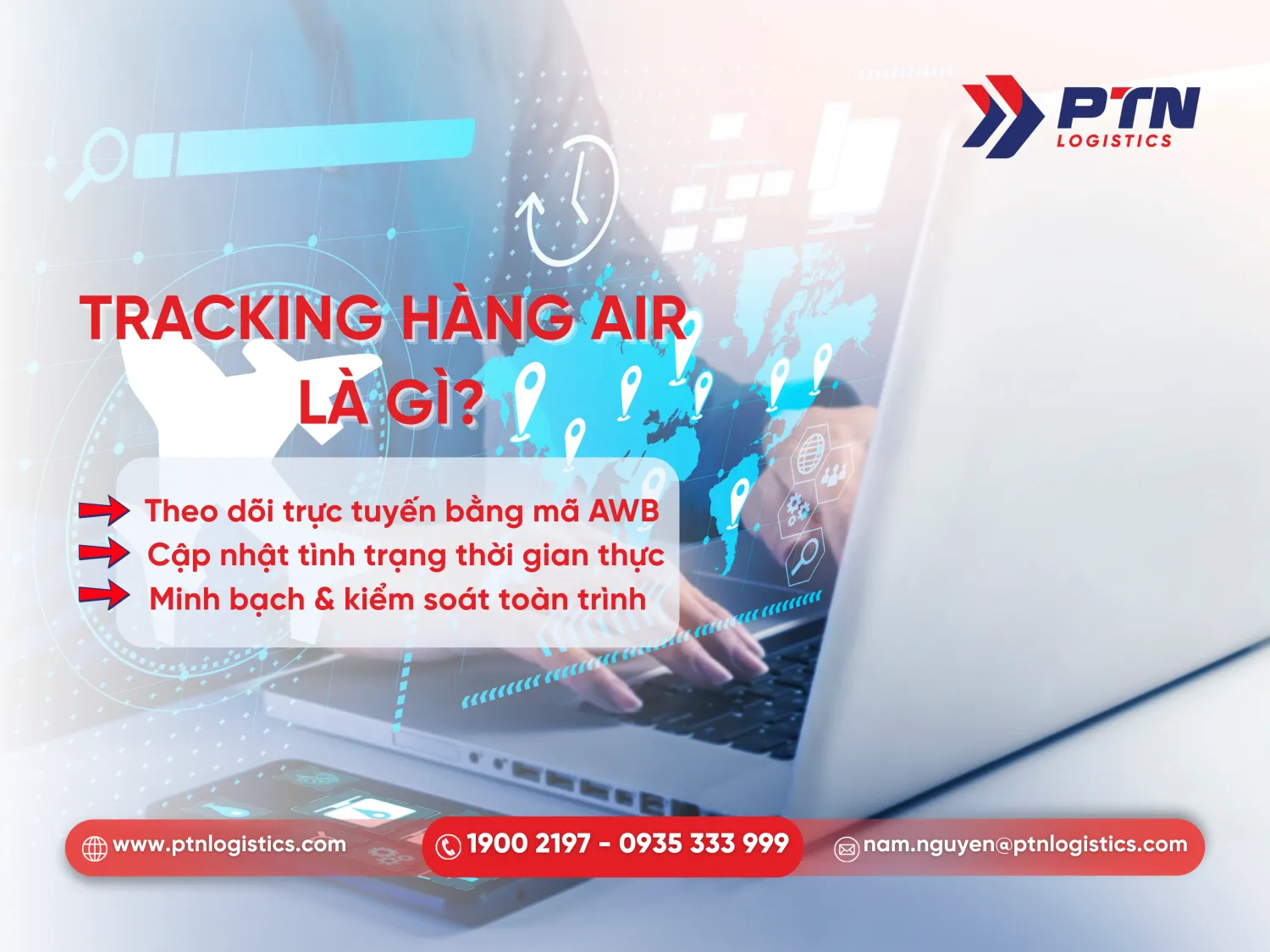 PTN
LOGISTICS

TRACKING HÀNG AIR LÀ GÌ?

Theo dõi trực tuyến bằng mã AWB
Cập nhật tình trạng thời gian thực
Minh bạch & kiểm soát toàn trình

www.ptnlogistics.com
1900 2197 - 0935 333 999
nam.nguyen@ptnlogistics.com